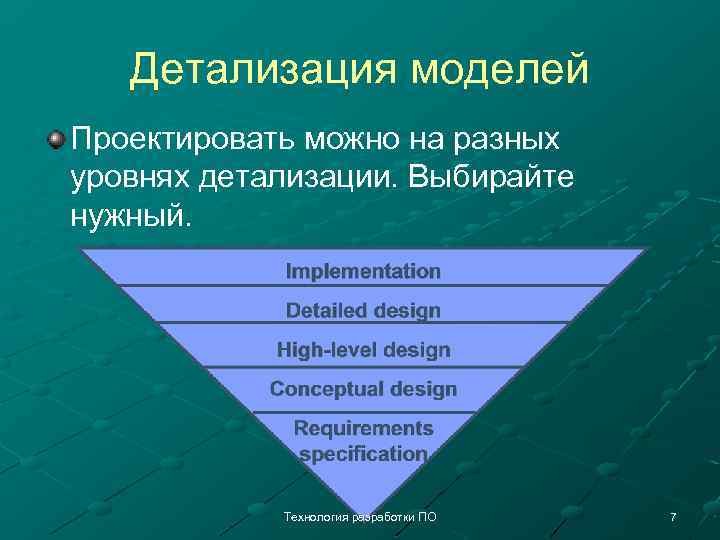 Детализация моделей

Проектировать можно на разных уровнях детализации. Выбирайте нужный.

Implementation

Detailed design

High-level design

Conceptual design

Requirements specification

Технология разработки ПО

7